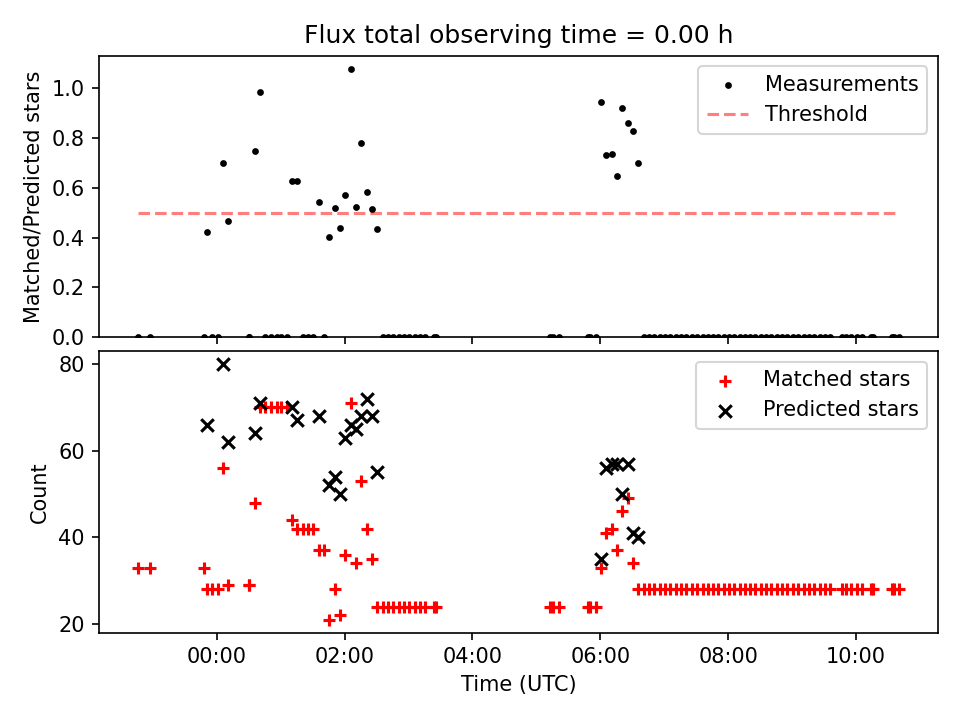 Flux total observing time = 0.00 h

Matched/Predicted stars

1.0
0.8
0.6
0.4
0.2
0.0

Measurements
Threshold

Count

80
60
40
20

Matched stars
Predicted stars

00:00
02:00
04:00
06:00
08:00
10:00

Time (UTC)